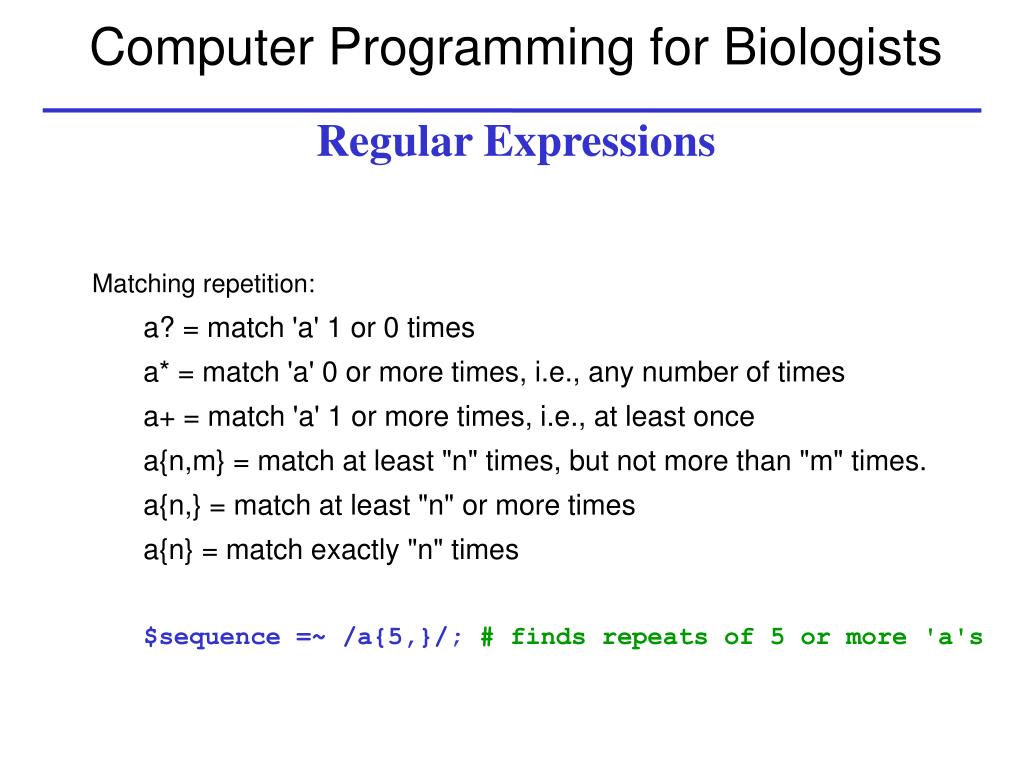 Computer Programming for Biologists

Regular Expressions

Matching repetition:

a? = match 'a' 1 or 0 times

a* = match 'a' 0 or more times, i.e., any number of times

a+ = match 'a' 1 or more times, i.e., at least once

a{n,m} = match at least "n" times, but not more than "m" times.

a{n,} = match at least "n" or more times

a{n} = match exactly "n" times

$sequence =~ /a{5,}/; # finds repeats of 5 or more 'a's